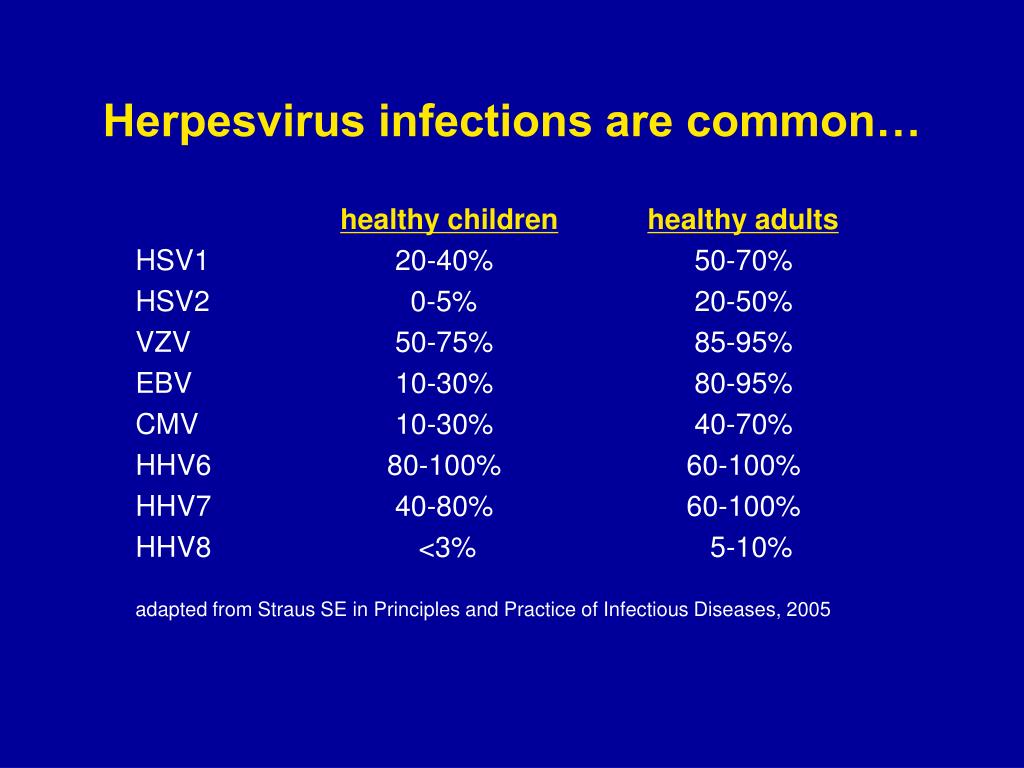 Herpesvirus infections are common…

| | healthy children | healthy adults |
|---|---|---|
| HSV1 | 20-40% | 50-70% |
| HSV2 | 0-5% | 20-50% |
| VZV | 50-75% | 85-95% |
| EBV | 10-30% | 80-95% |
| CMV | 10-30% | 40-70% |
| HHV6 | 80-100% | 60-100% |
| HHV7 | 40-80% | 60-100% |
| HHV8 | <3% | 5-10% |

adapted from Straus SE in Principles and Practice of Infectious Diseases, 2005